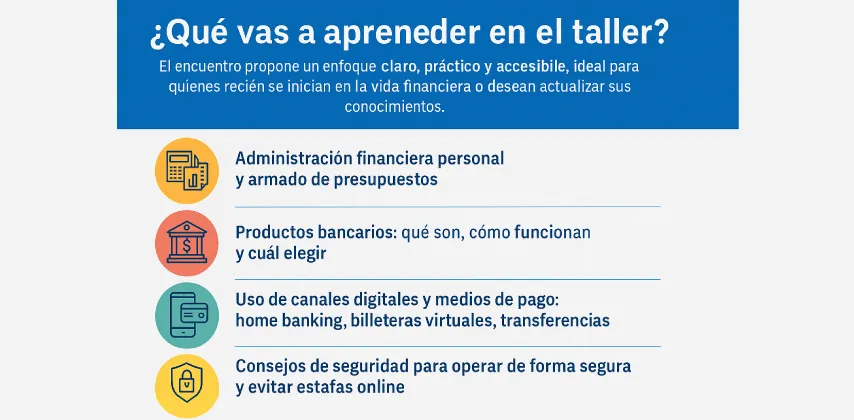 ¿Qué vas a apreneder en el taller?

El encuentro propone un enfoque claro, práctico y accesibile, ideal para quienes recién se inician en la vida financiera o desean actualizar sus conocimientos.

Administración financiera personal y armado de presupuestos

Productos bancarios: qué son, cómo funcionan y cuál elegir

Uso de canales digitales y medios de pago: home banking, billeteras virtuales, transferencias

Consejos de seguridad para operar de forma segura y evitar estafas online